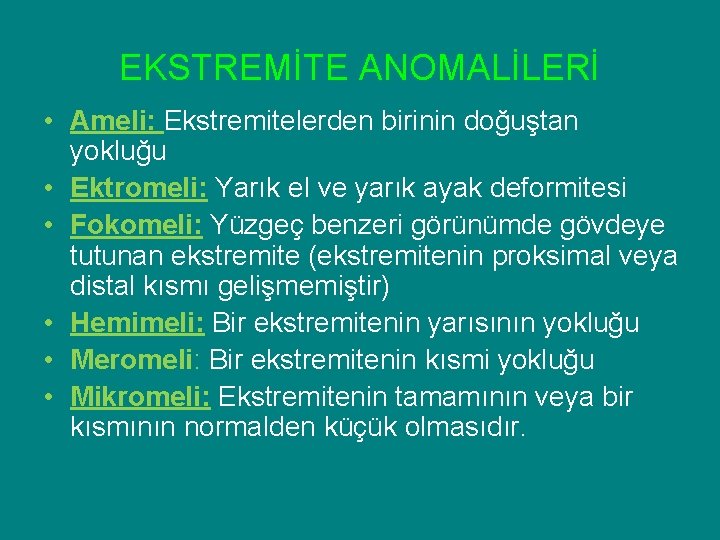 EKSTREMİTE ANOMALİLERİ

• Ameli: Ekstremitelerden birinin doğuştan yokluğu
• Ektromeli: Yarık el ve yarık ayak deformitesi
• Fokomeli: Yüzgeç benzeri görünümde gövdeye tutunan ekstremite (ekstremitenin proksimal veya distal kısmı gelişmemiştir)
• Hemimeli: Bir ekstremitenin yarısının yokluğu
• Meromeli: Bir ekstremitenin kısmi yokluğu
• Mikromeli: Ekstremitenin tamamının veya bir kısmının normalden küçük olmasıdır.